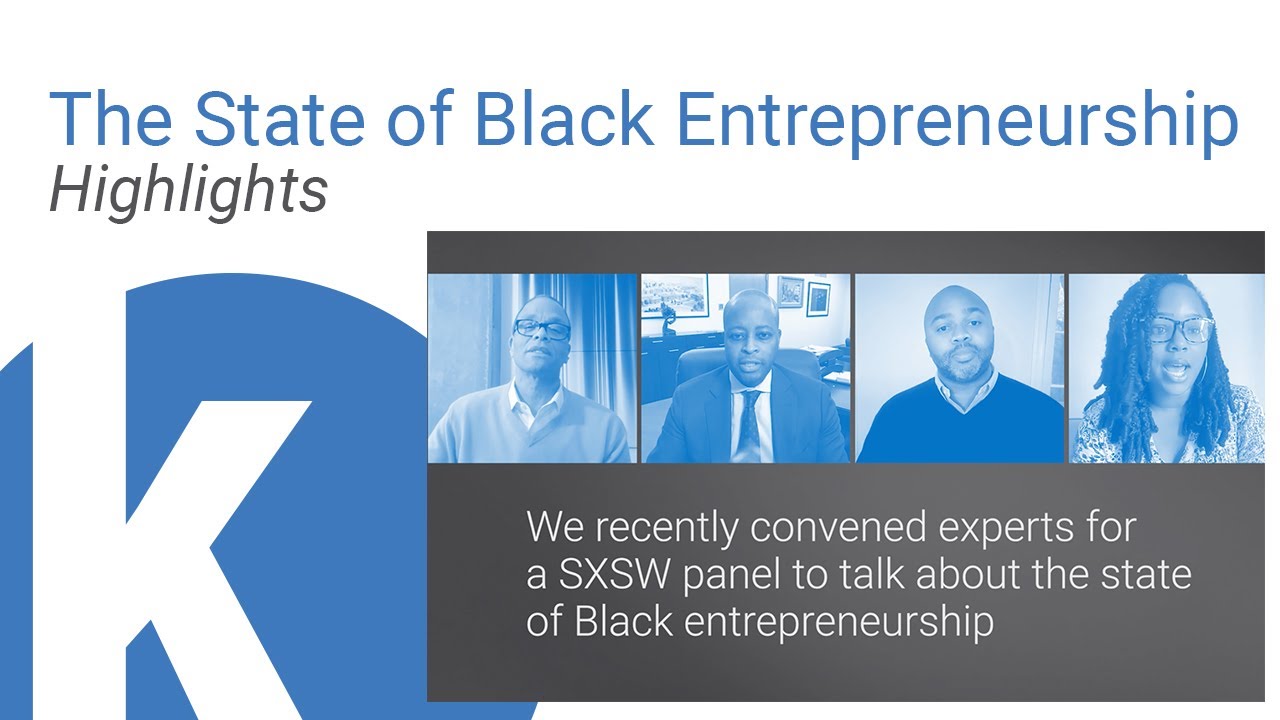 The State of Black Entrepreneurship
Highlights

k

We recently convened experts for a SXSW panel to talk about the state of Black entrepreneurship